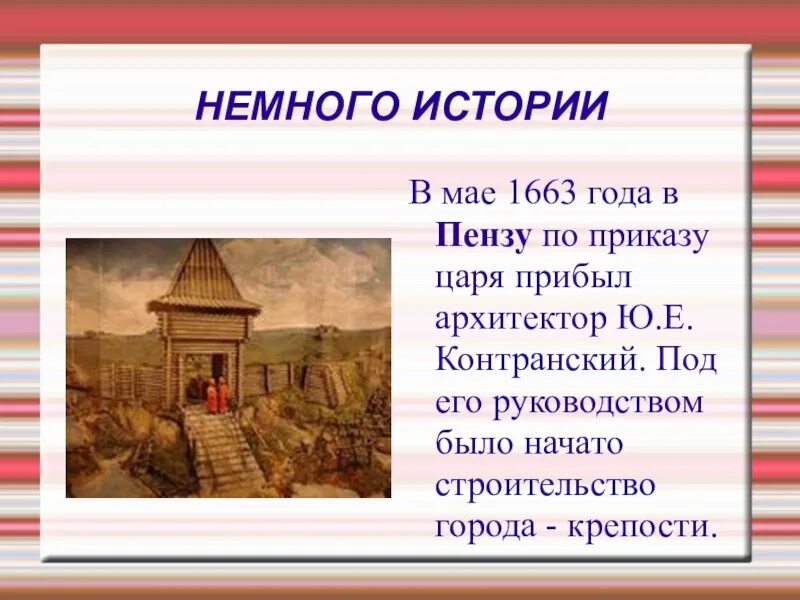 НЕМНОГО ИСТОРИИ

В мае 1663 года в Пензу по приказу царя прибыл архитектор Ю.Е. Контранский. Под его руководством было начато строительство города - крепости.